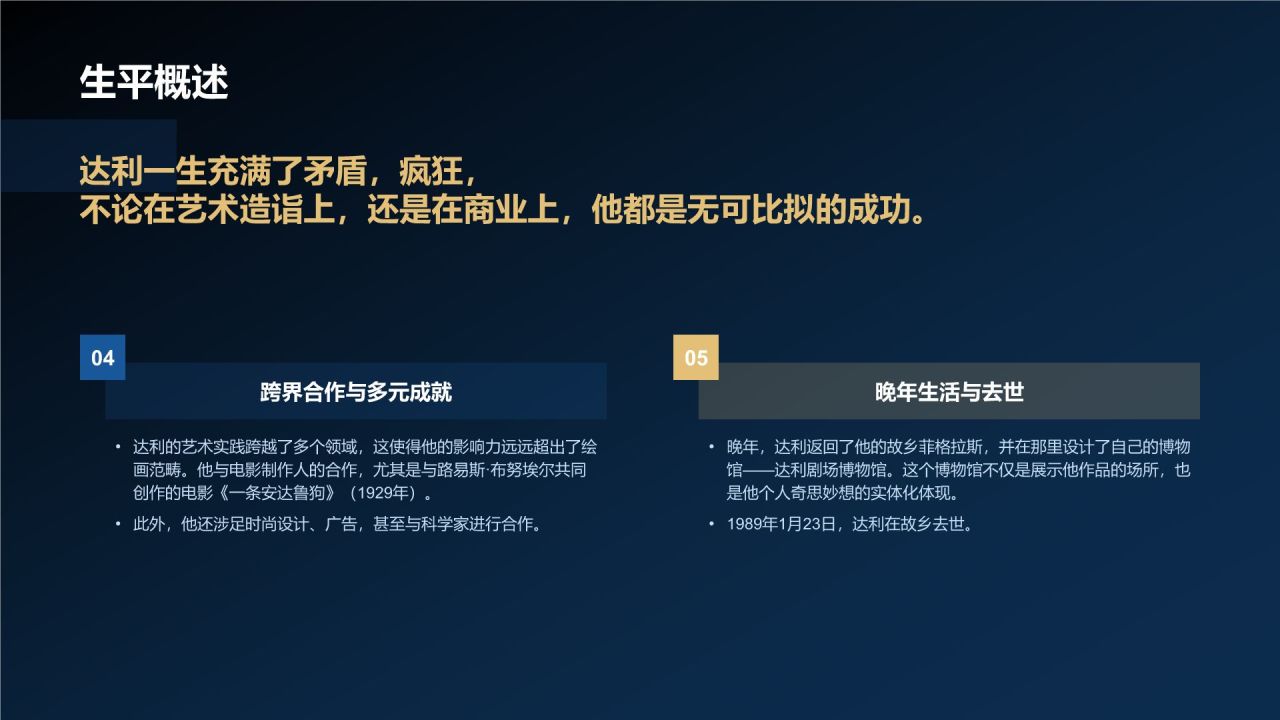 生平概述

达利一生充满了矛盾，疯狂，
不论在艺术造诣上，还是在商业上，他都是无可比拟的成功。

04

跨界合作与多元成就

• 达利的艺术实践跨越了多个领域，这使得他的影响力远远超出了绘画范畴。他与电影制作人的合作，尤其是与路易斯·布努埃尔共同创作的电影《一条安达鲁狗》（1929年）。

• 此外，他还涉足时尚设计、广告，甚至与科学家进行合作。

05

晚年生活与去世

• 晚年，达利返回了他的故乡菲格拉斯，并在那里设计了自己的博物馆——达利剧场博物馆。这个博物馆不仅是展示他作品的场所，也是他个人奇思妙想的实体化体现。

• 1989年1月23日，达利在故乡去世。